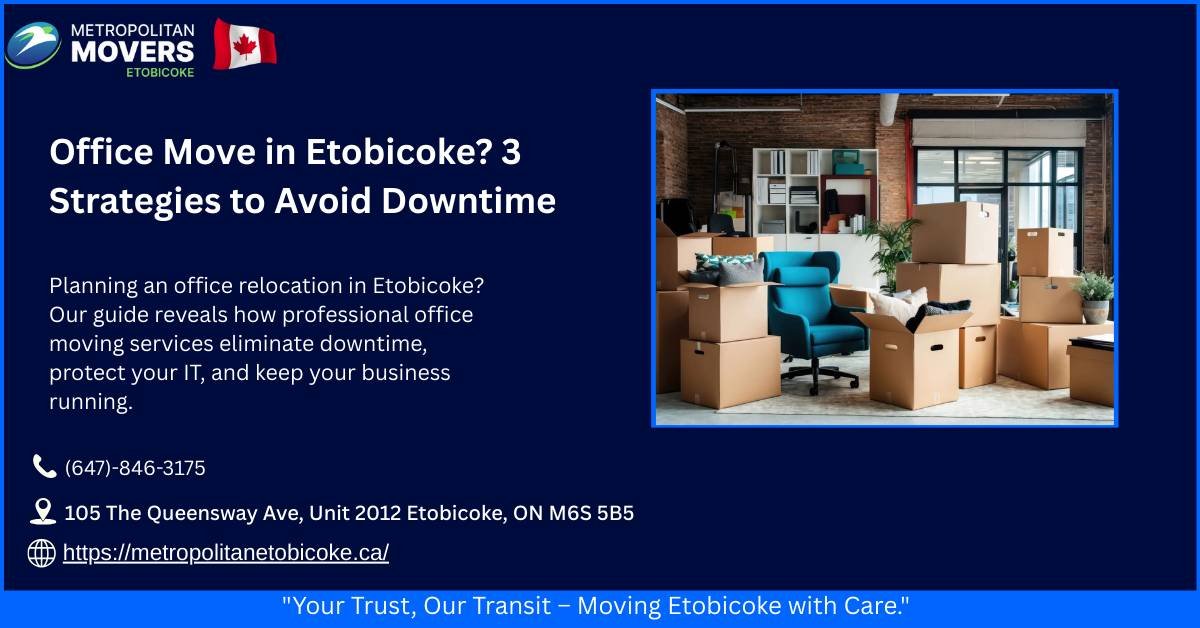 METROPOLITAN MOVERS ETOBICOKE

Office Move in Etobicoke? 3 Strategies to Avoid Downtime

Planning an office relocation in Etobicoke? Our guide reveals how professional office moving services eliminate downtime, protect your IT, and keep your business running.

(647)-846-3175

105 The Queensway Ave, Unit 2012 Etobicoke, ON M6S 5B5

https://metropolitanetobicoke.ca/

"Your Trust, Our Transit – Moving Etobicoke with Care."